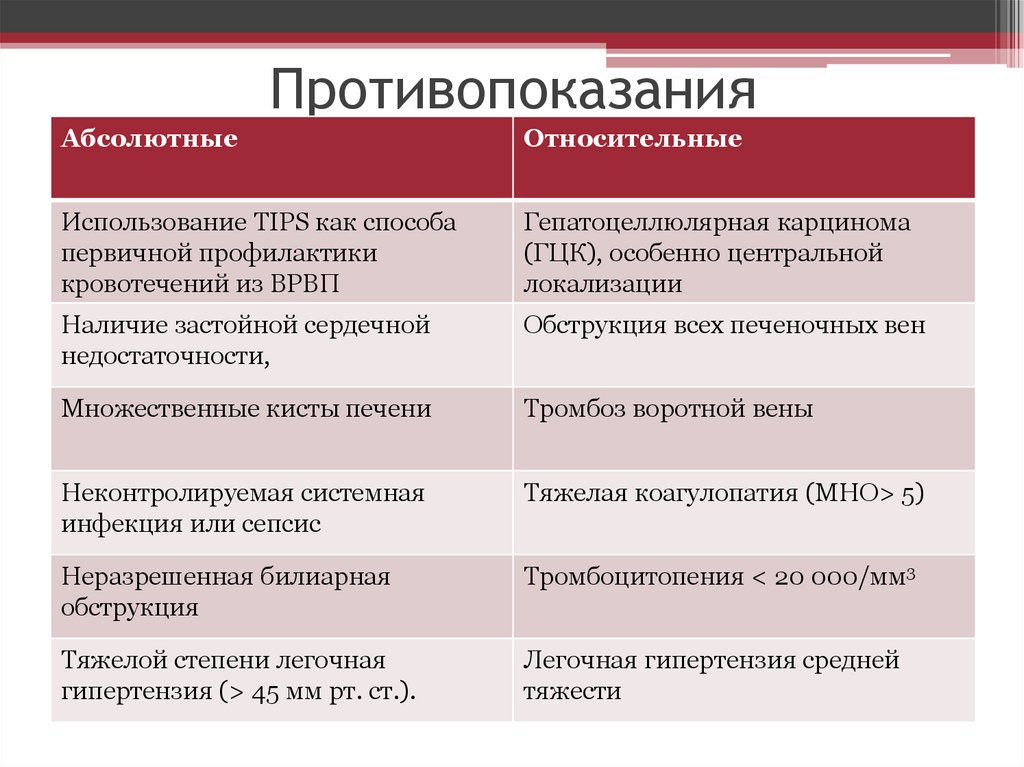 Противопоказания

| Абсолютные | Относительные |
|---|---|
| Использование TIPS как способа первичной профилактики кровотечений из ВРВП | Гепатоцеллюлярная карцинома (ГЦК), особенно центральной локализации |
| Наличие застойной сердечной недостаточности, | Обструкция всех печеночных вен |
| Множественные кисты печени | Тромбоз воротной вены |
| Неконтролируемая системная инфекция или сепсис | Тяжелая коагулопатия (МНО> 5) |
| Неразрешенная билиарная обструкция | Тромбоцитопения < 20 000/мм$^3$ |
| Тяжелой степени легочная гипертензия (> 45 мм рт. ст.). | Легочная гипертензия средней тяжести |